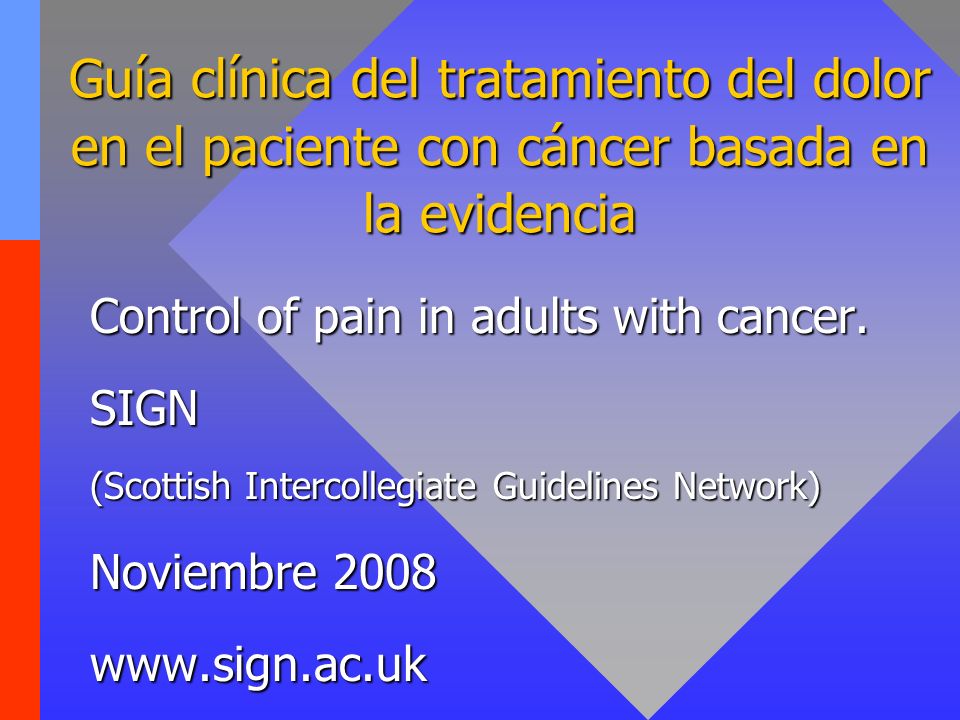 Guía clínica del tratamiento del dolor en el paciente con cáncer basada en la evidencia

Control of pain in adults with cancer.

SIGN

(Scottish Intercollegiate Guidelines Network)

Noviembre 2008

www.sign.ac.uk